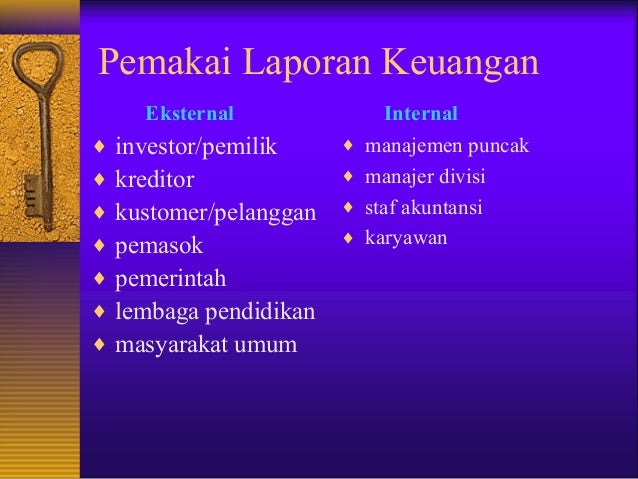 Pemakai Laporan Keuangan

Eksternal

♦ investor/pemilik
♦ kreditor
♦ kustomer/pelanggan
♦ pemasok
♦ pemerintah
♦ lembaga pendidikan
♦ masyarakat umum

Internal

♦ manajemen puncak
♦ manajer divisi
♦ staf akuntansi
♦ karyawan